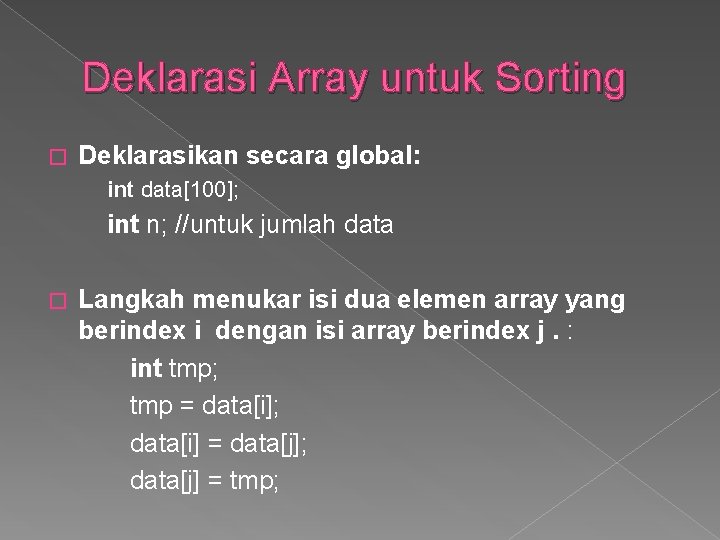 Deklarasi Array untuk Sorting

Deklarasikan secara global:

int data[100];

int n; //untuk jumlah data

Langkah menukar isi dua elemen array yang berindex i dengan isi array berindex j . :

int tmp;

tmp = data[i];

data[i] = data[j];

data[j] = tmp;